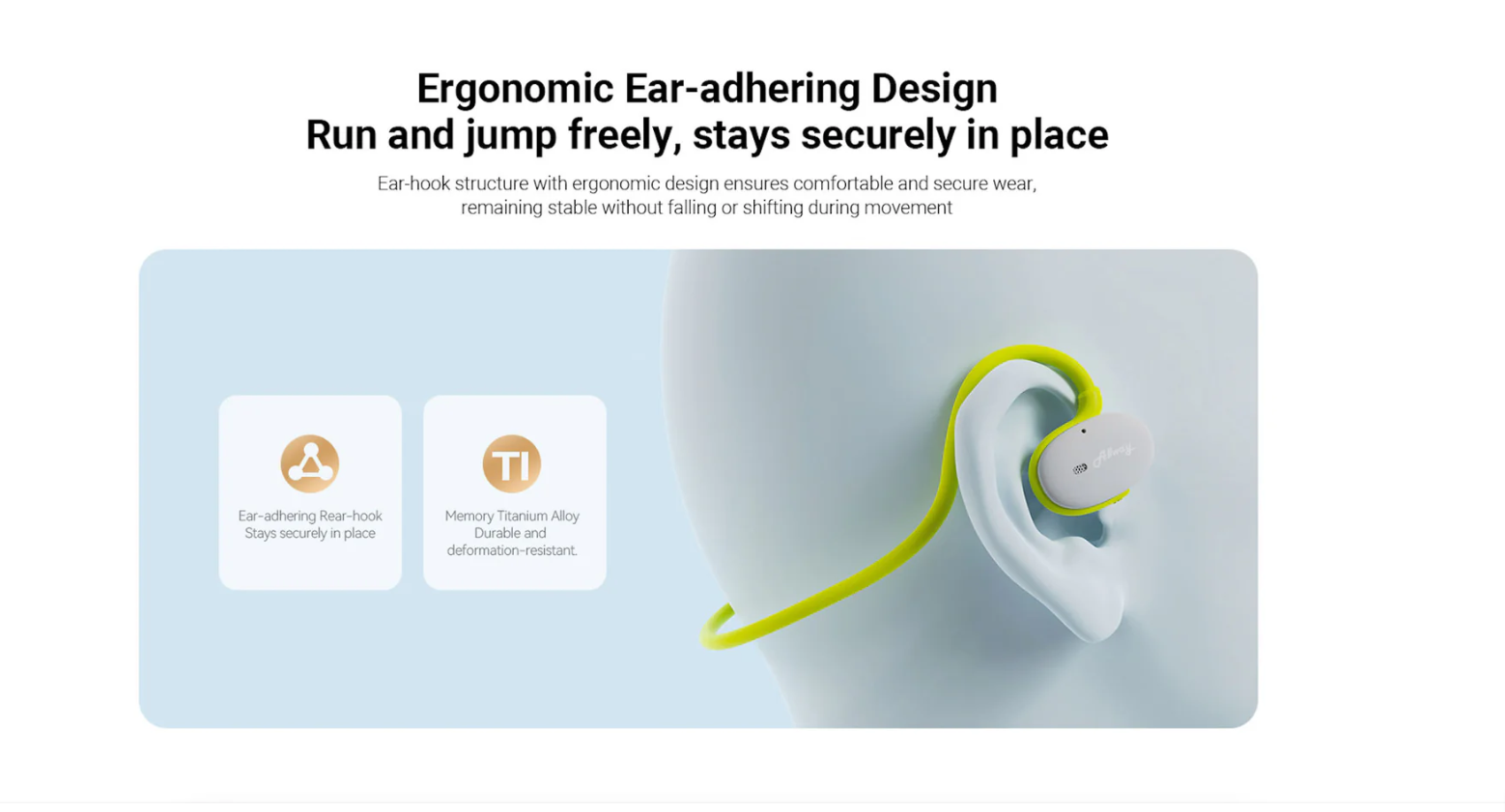 Ergonomic Ear-adhering Design
Run and jump freely, stays securely in place

Ear-hook structure with ergonomic design ensures comfortable and secure wear, remaining stable without falling or shifting during movement

Ear-adhering Rear-hook
Stays securely in place

TI

Memory Titanium Alloy
Durable and deformation-resistant.

Alloy